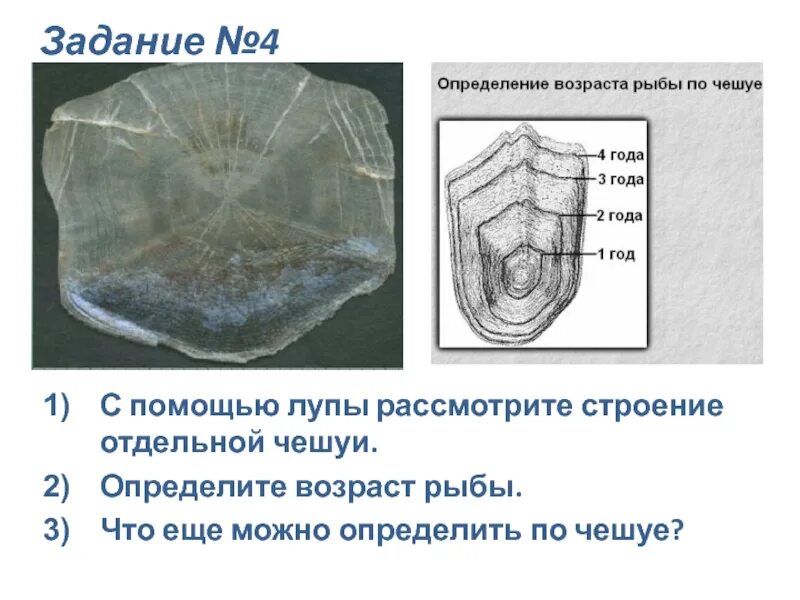 Задание №4

Определение возраста рыбы по чешуе

4 года
3 года
2 года
1 год

1) С помощью лупы рассмотрите строение отдельной чешуи.
2) Определите возраст рыбы.
3) Что еще можно определить по чешуе?